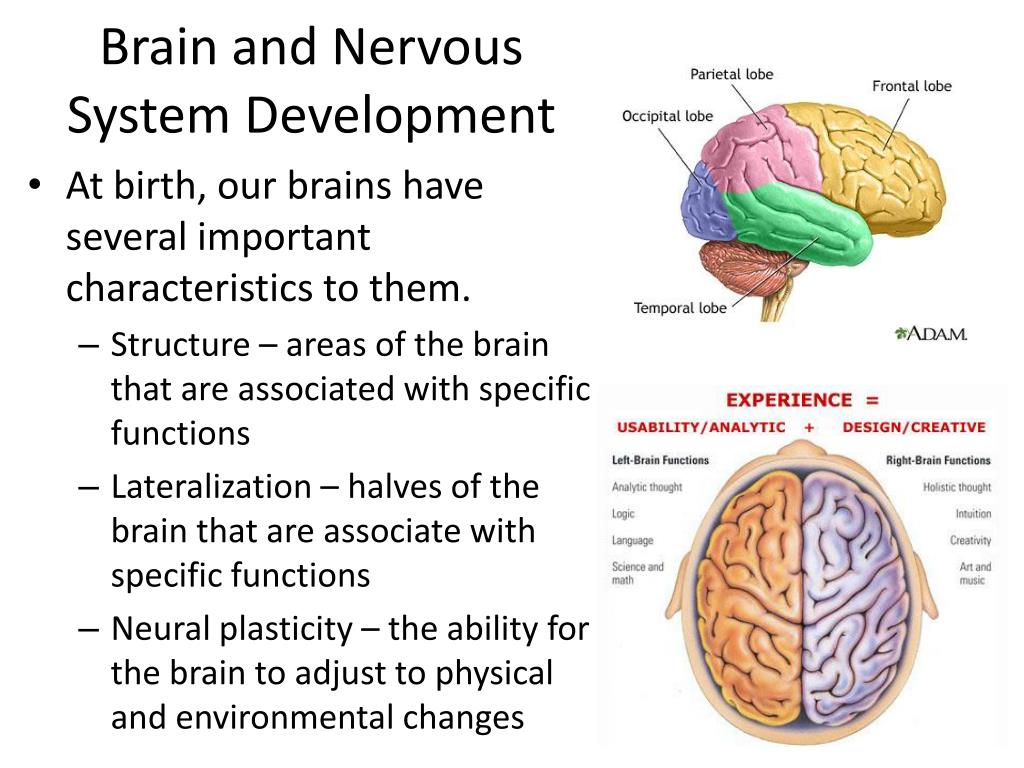 Brain and Nervous System Development

• At birth, our brains have several important characteristics to them.
– Structure – areas of the brain that are associated with specific functions
– Lateralization – halves of the brain that are associate with specific functions
– Neural plasticity – the ability for the brain to adjust to physical and environmental changes

Parietal lobe
Frontal lobe
Occipital lobe
Temporal lobe
A.D.A.M.

EXPERIENCE =
USABILITY/ANALYTIC + DESIGN/CREATIVE
Left-Brain Functions
Analytic thought
Logic
Language
Science and math
Right-Brain Functions
Holistic thought
Intuition
Creativity
Art and music